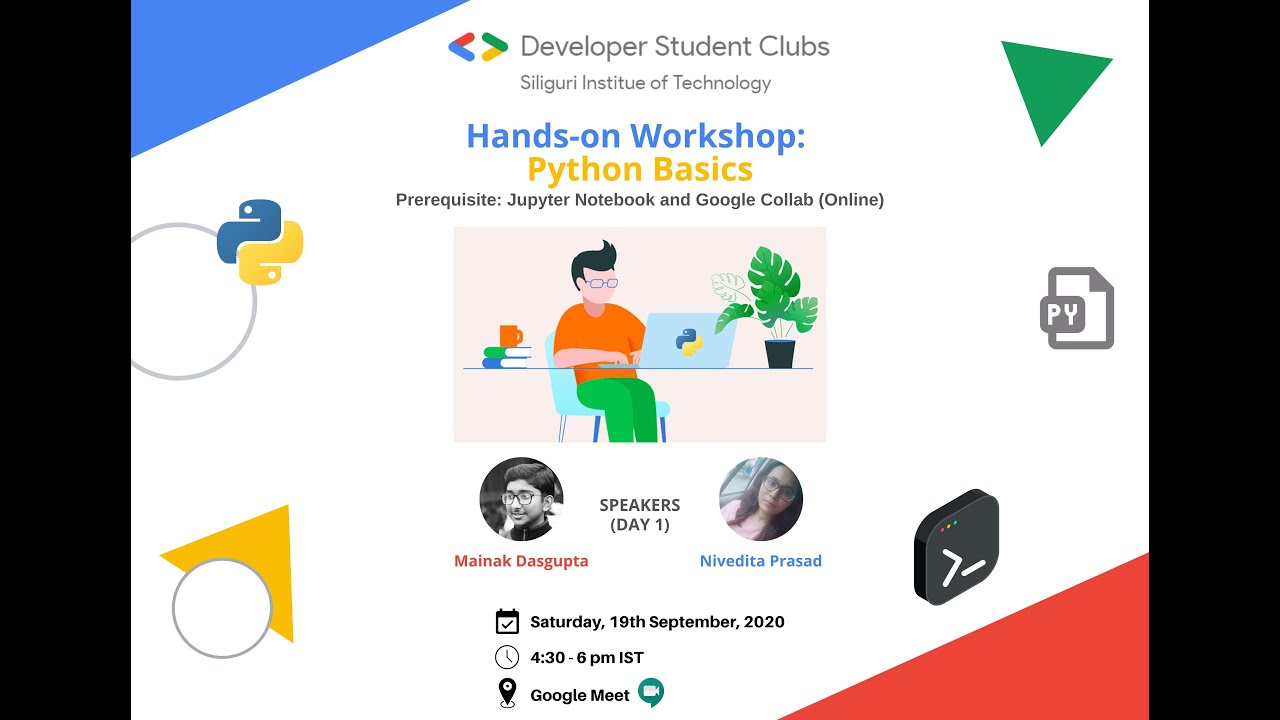 Developer Student Clubs
Siliguri Institue of Technology

Hands-on Workshop:
Python Basics
Prerequisite: Jupyter Notebook and Google Collab (Online)

PY

SPEAKERS
(DAY 1)

Mainak Dasgupta

Nivedita Prasad

Saturday, 19th September, 2020

4:30 - 6 pm IST

Google Meet